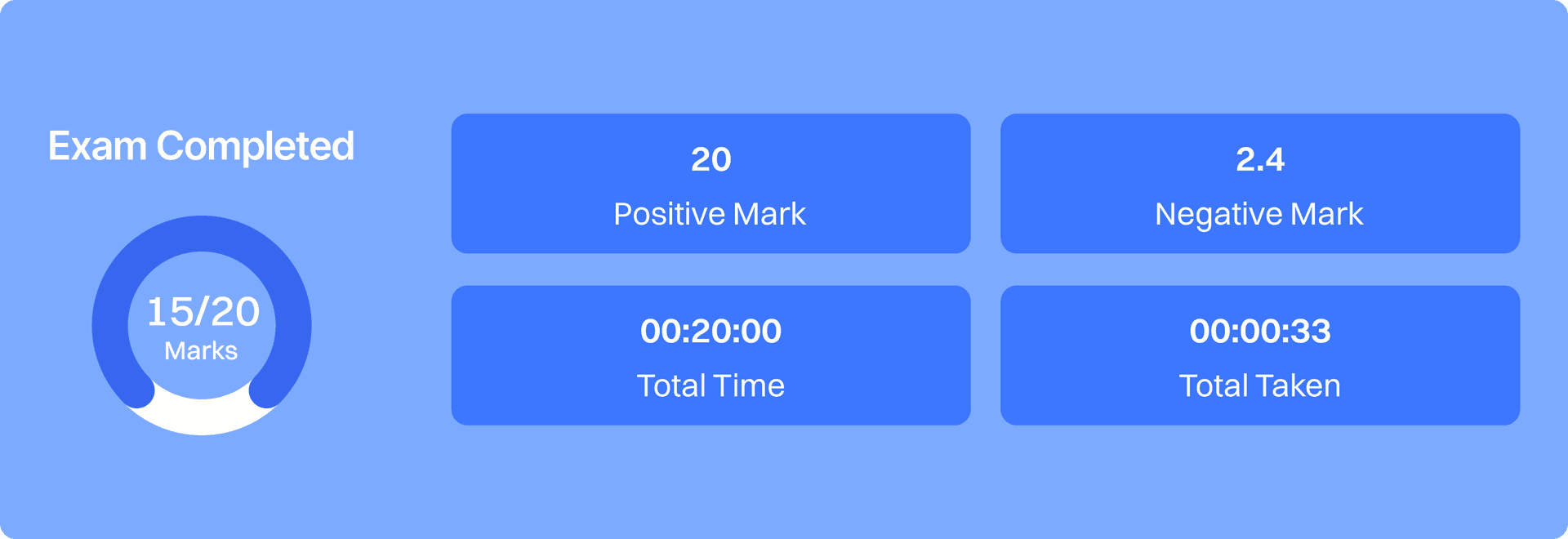 Exam Completed

15/20
Marks

20
Positive Mark

2.4
Negative Mark

00:20:00
Total Time

00:00:33
Total Taken